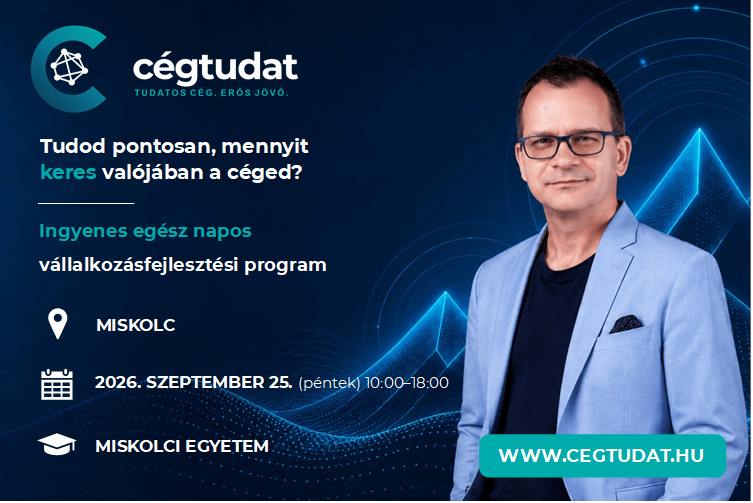 cégtudat
TUDATOS CÉG. ERŐS JÖVŐ.

Tudod pontosan, mennyit keres valójában a céged?

Ingyenes egész napos vállalkozásfejlesztési program

MISKOLC

2026. SZEPTEMBER 25. (péntek) 10:00–18:00

MISKOLCI EGYETEM

WWW.CEGTUDAT.HU